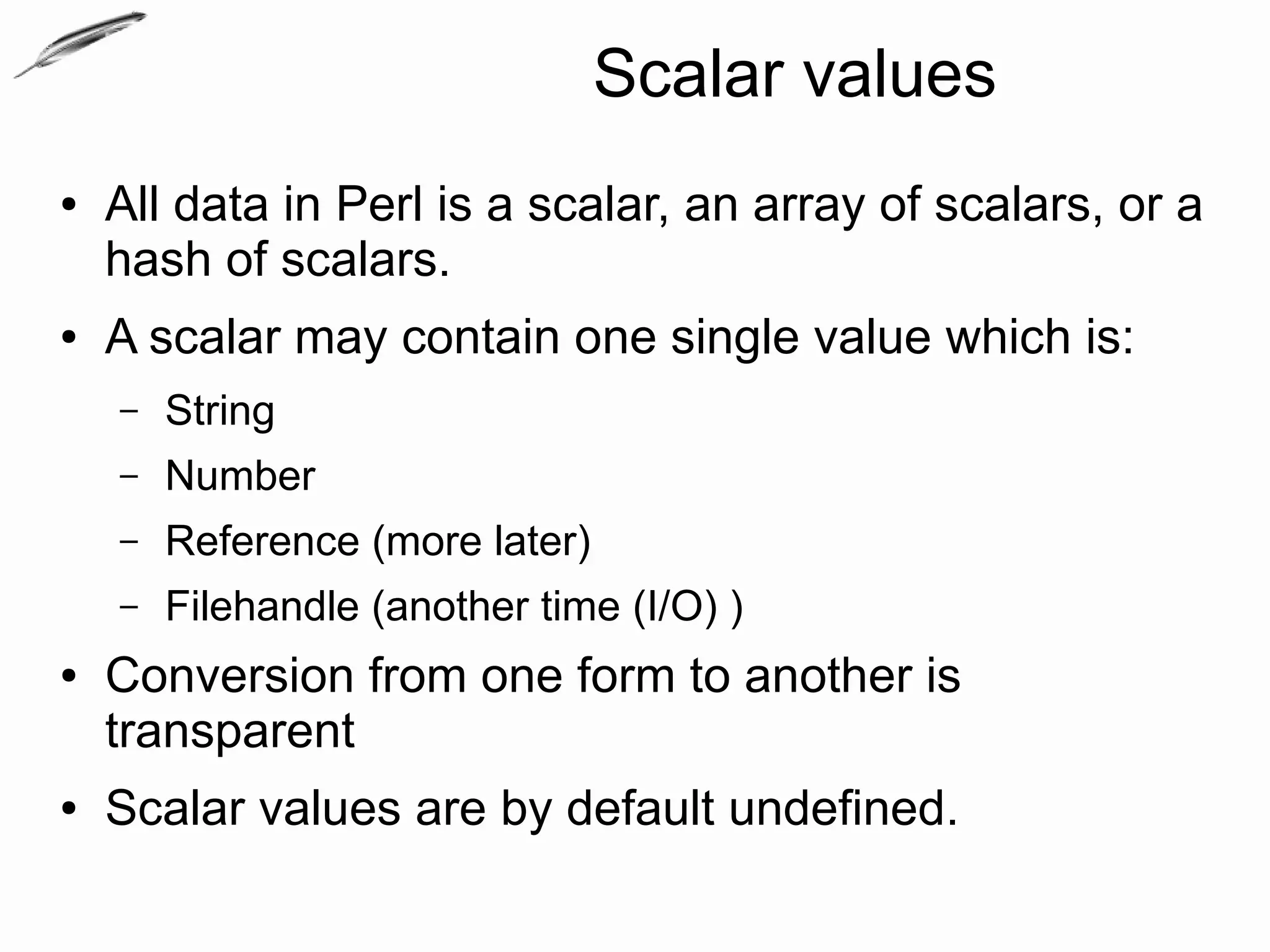 Scalar values

• All data in Perl is a scalar, an array of scalars, or a hash of scalars.

• A scalar may contain one single value which is:

– String

– Number

– Reference (more later)

– Filehandle (another time (I/O) )

• Conversion from one form to another is transparent

• Scalar values are by default undefined.